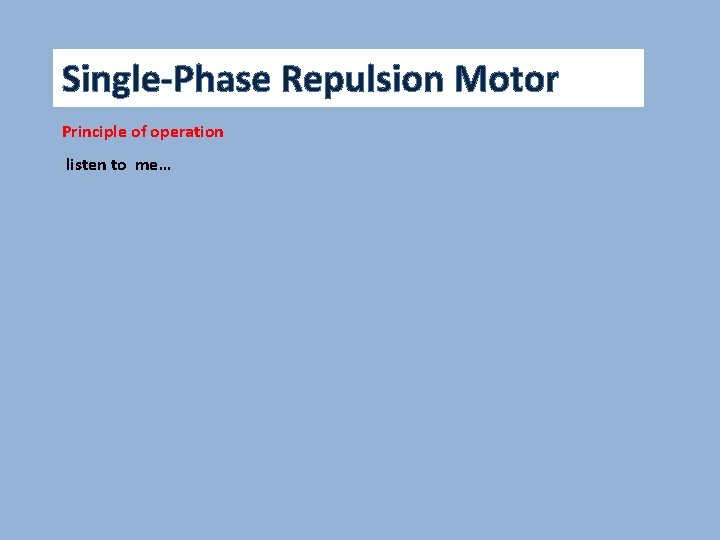 Single-Phase Repulsion Motor

Principle of operation

listen to me…